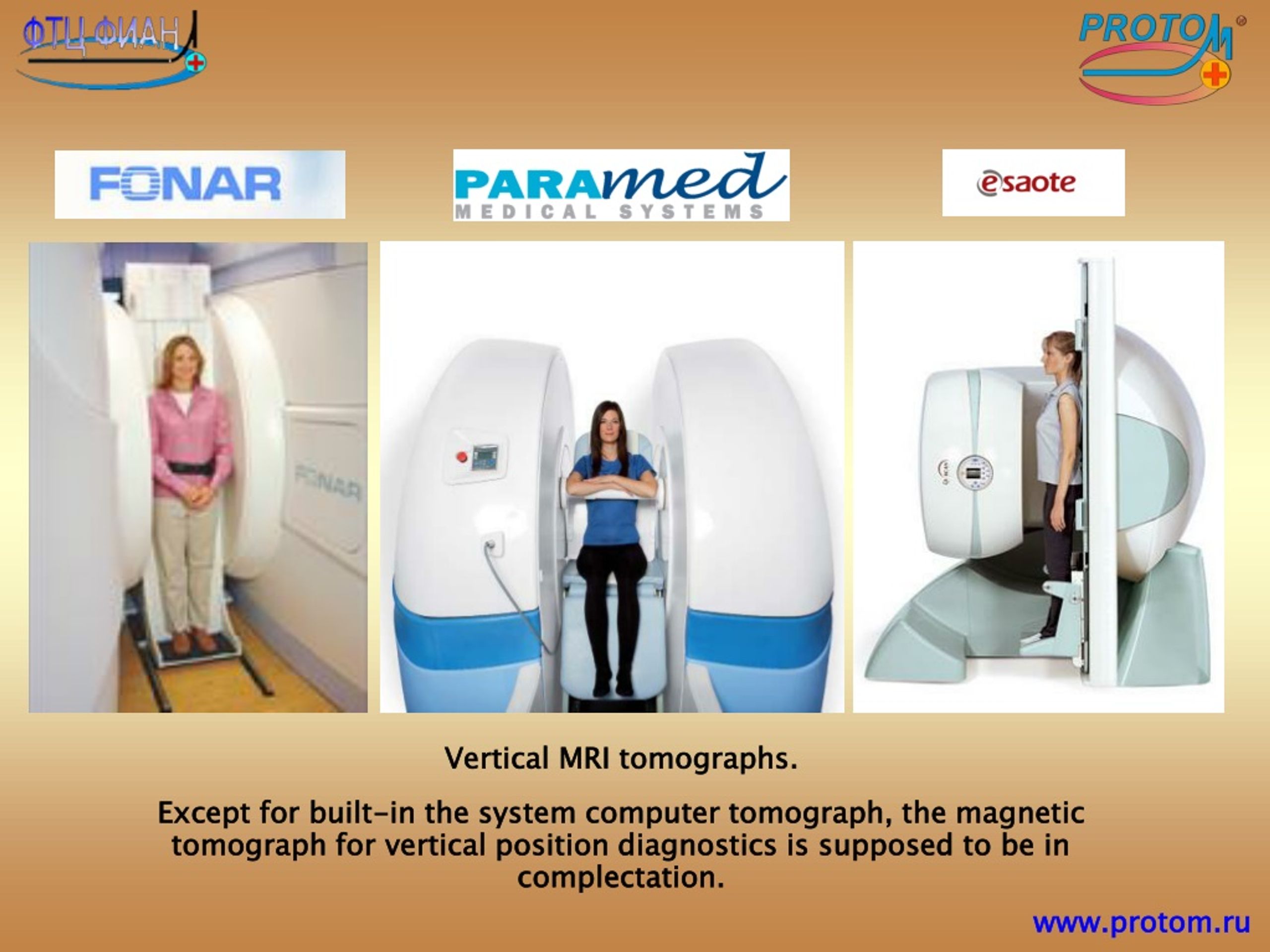 ФТЦ ФИАН

PROTOM

FONAR

PARAmed
MEDICAL SYSTEMS

esaote

FONAR

Vertical MRI tomographs.

Except for built-in the system computer tomograph, the magnetic tomograph for vertical position diagnostics is supposed to be in complectation.

www.protom.ru